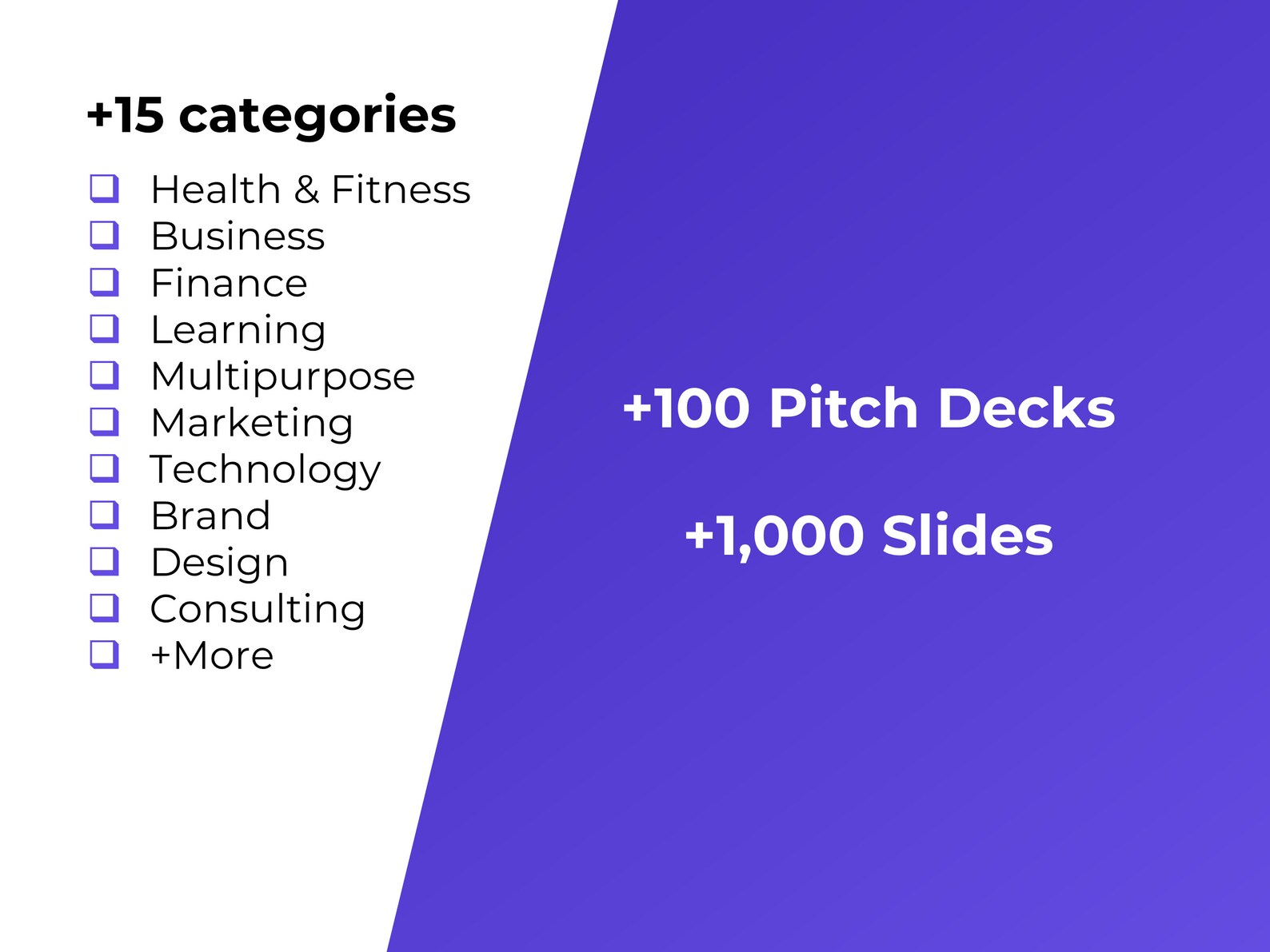 +15 categories

❑ Health & Fitness
❑ Business
❑ Finance
❑ Learning
❑ Multipurpose
❑ Marketing
❑ Technology
❑ Brand
❑ Design
❑ Consulting
❑ +More

+100 Pitch Decks

+1,000 Slides